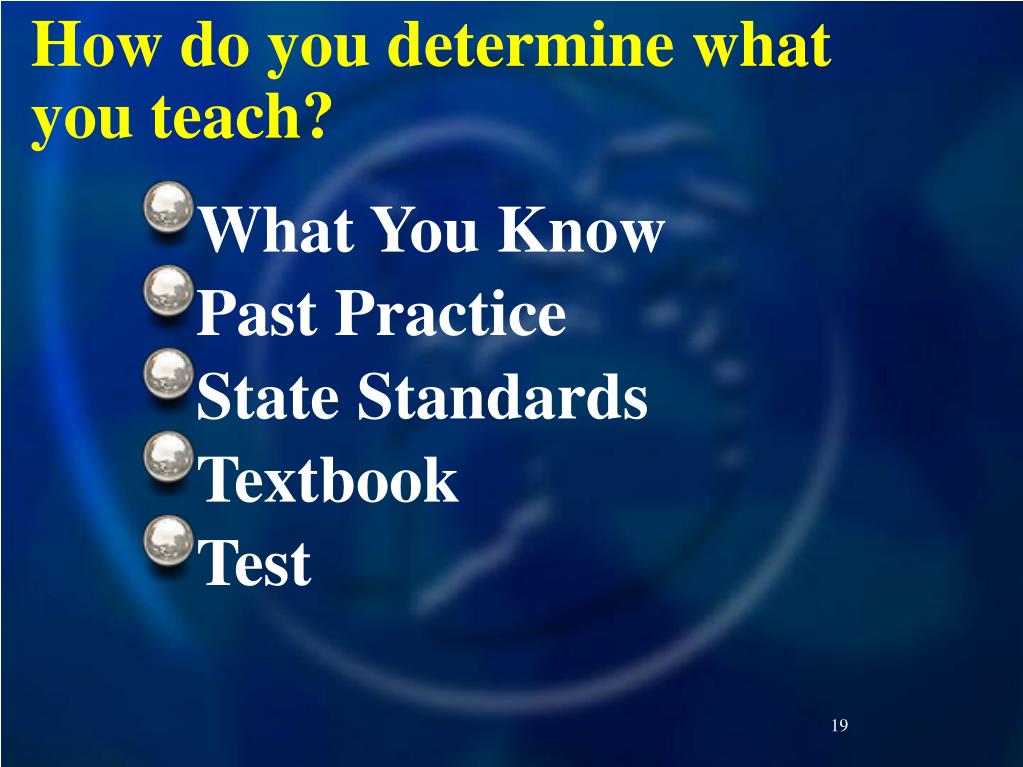 How do you determine what you teach?

What You Know
Past Practice
State Standards
Textbook
Test

19